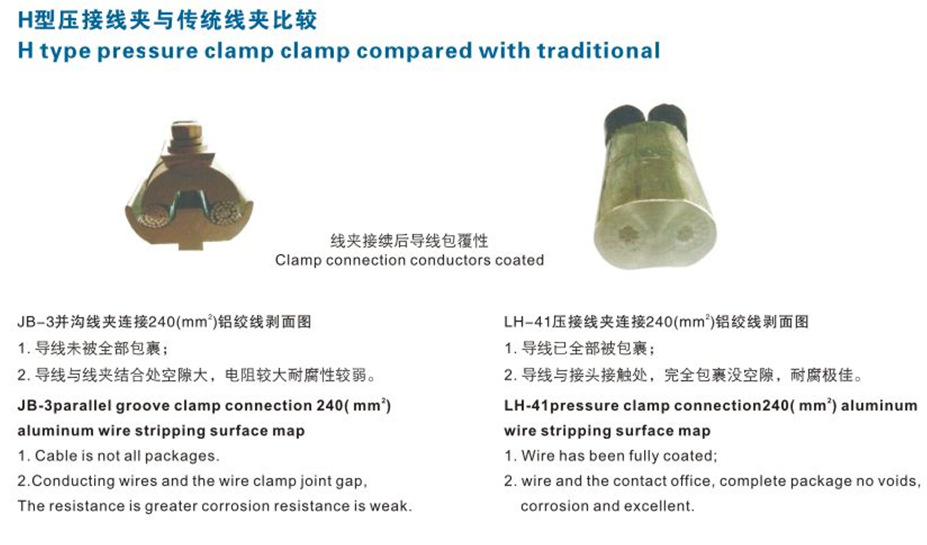 H型压接线夹与传统线夹比较
H type pressure clamp clamp compared with traditional

线夹接续后导线包覆性
Clamp connection conductors coated

JB-3并沟线夹连接240($mm^2$)铝绞线剥面图
1. 导线未被全部包裹；
2. 导线与线夹结合处空隙大，电阻较大耐腐性较弱。
JB-3parallel groove clamp connection 240( $mm^2$) aluminum wire stripping surface map
1. Cable is not all packages.
2.Conducting wires and the wire clamp joint gap, The resistance is greater corrosion resistance is weak.

LH-41压接线夹连接240($mm^2$)铝绞线剥面图
1. 导线已全部被包裹；
2. 导线与接头接触处，完全包裹没空隙，耐腐极佳。
LH-41pressure clamp connection240( $mm^2$) aluminum wire stripping surface map
1. Wire has been fully coated;
2. wire and the contact office, complete package no voids, corrosion and excellent.